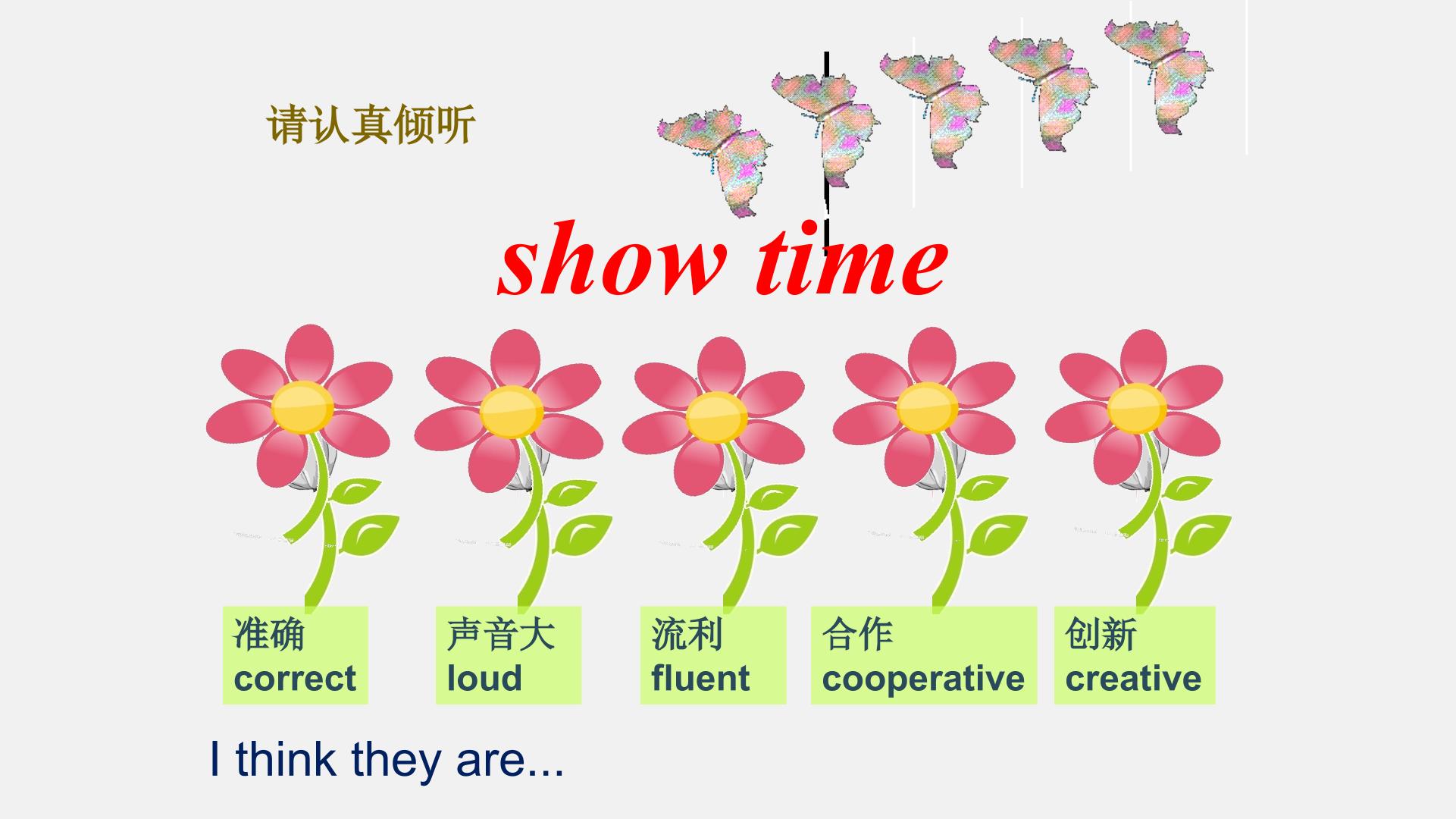 请认真倾听

show time

准确
correct

声音大
loud

流利
fluent

合作
cooperative

创新
creative

I think they are...